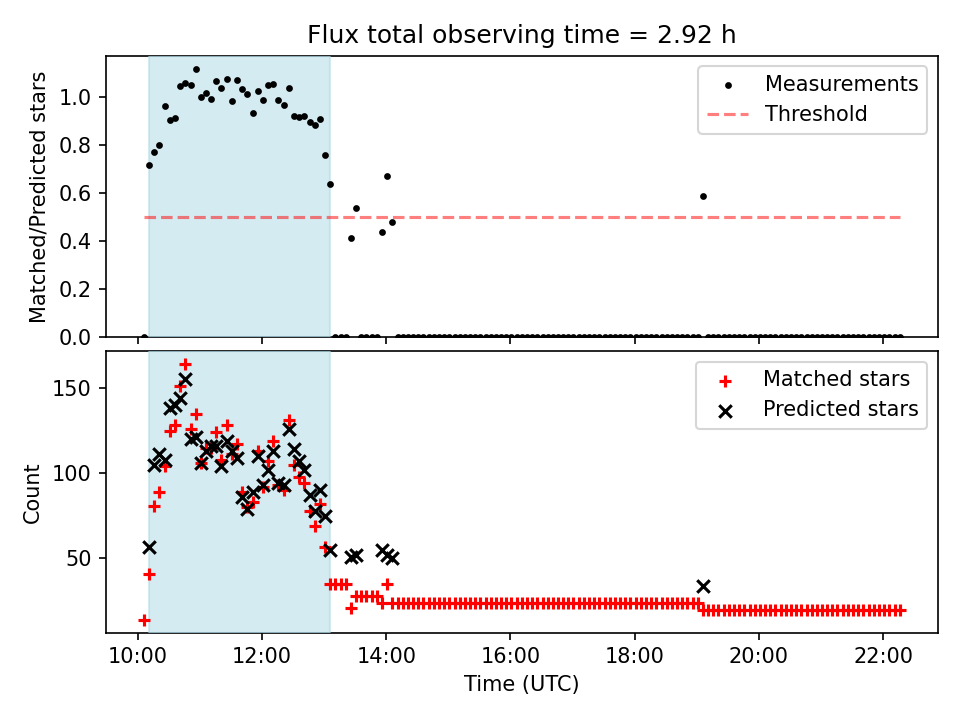 Flux total observing time = 2.92 h

Matched/Predicted stars

1.0
0.8
0.6
0.4
0.2
0.0

Measurements
Threshold

Count

150
100
50

Matched stars
Predicted stars

10:00
12:00
14:00
16:00
18:00
20:00
22:00

Time (UTC)